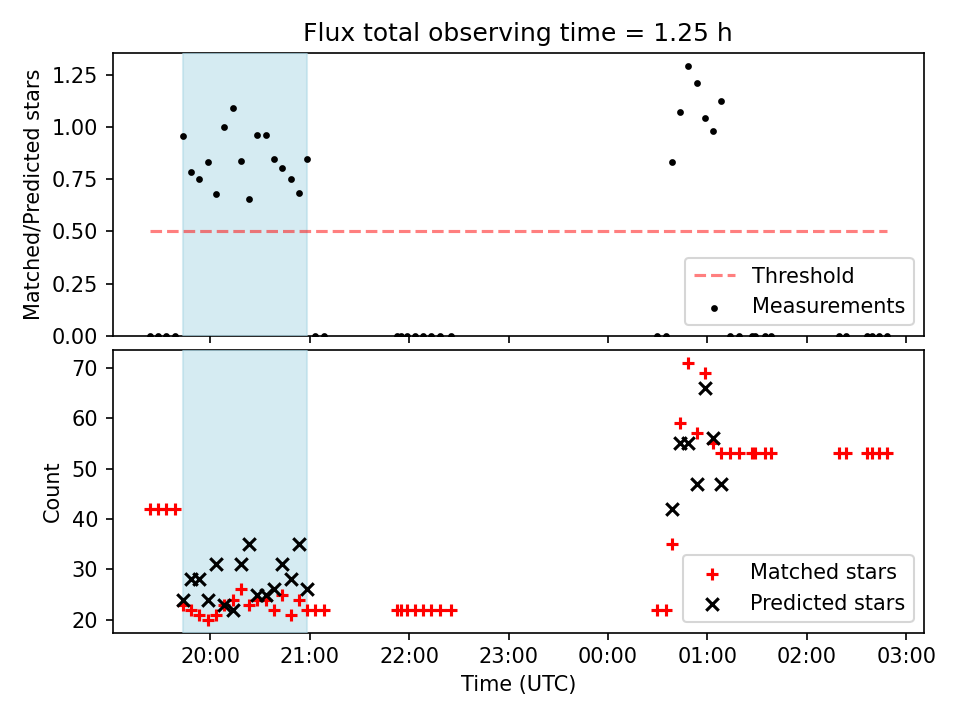 Flux total observing time = 1.25 h

Matched/Predicted stars

1.25
1.00
0.75
0.50
0.25
0.00

Threshold
Measurements

Count

70
60
50
40
30
20

Matched stars
Predicted stars

20:00 21:00 22:00 23:00 00:00 01:00 02:00 03:00

Time (UTC)